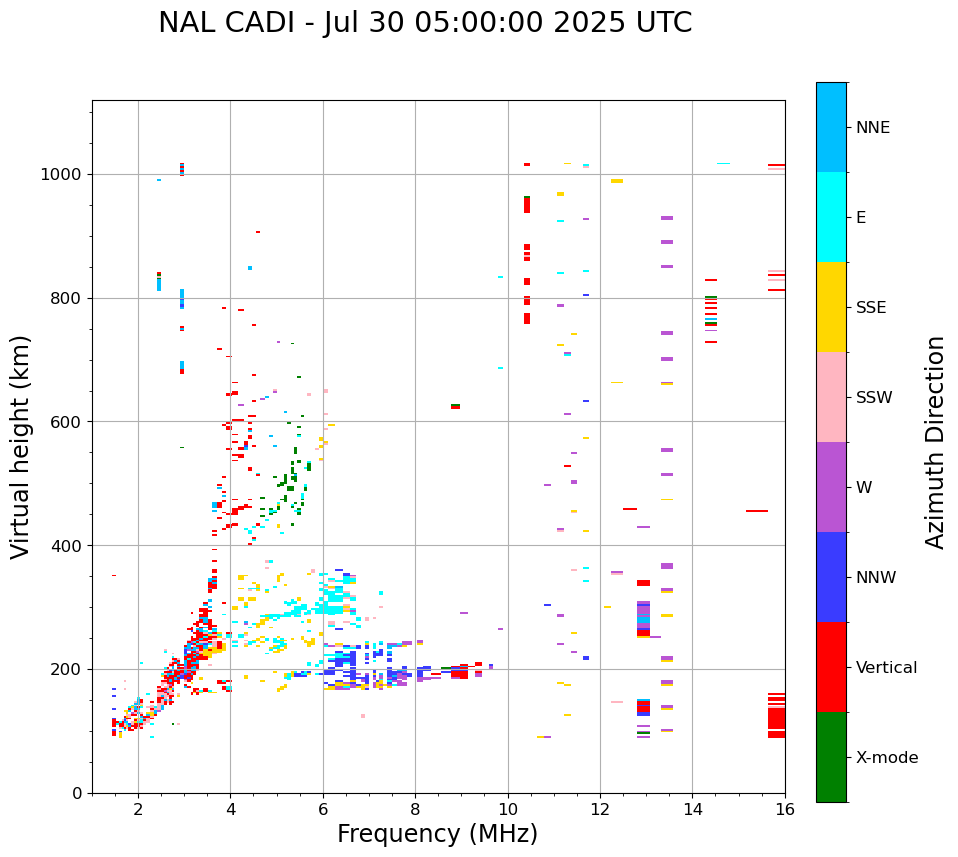 NAL CADI - Jul 30 05:00:00 2025 UTC

Virtual height (km)

1000
800
600
400
200
0

2
4
6
8
10
12
14
16

Frequency (MHz)

NNE
E
SSE
SSW
W
NNW
Vertical
X-mode

Azimuth Direction